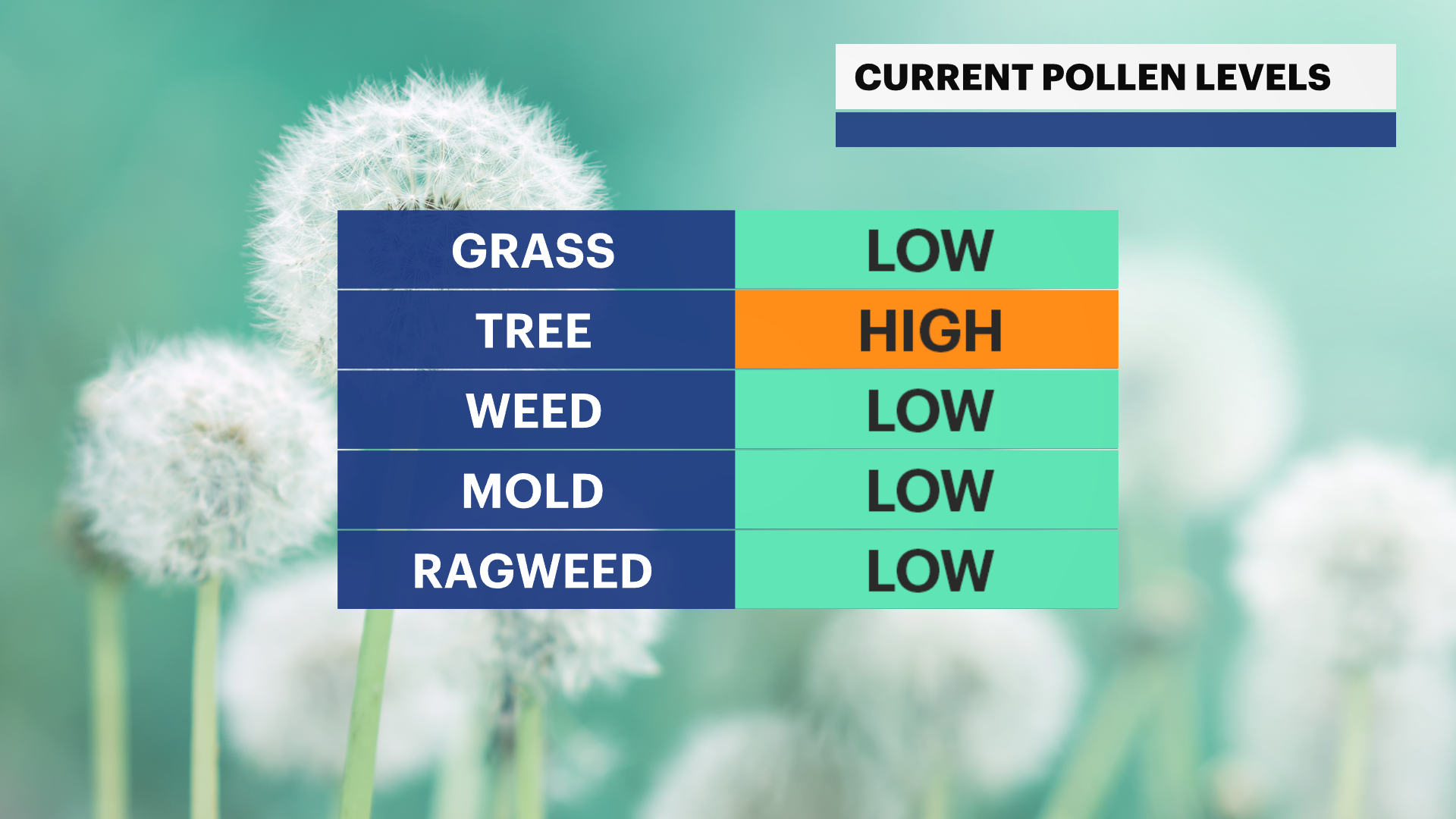 CURRENT POLLEN LEVELS

| GRASS | LOW |
|---|---|
| TREE | HIGH |
| WEED | LOW |
| MOLD | LOW |
| RAGWEED | LOW |